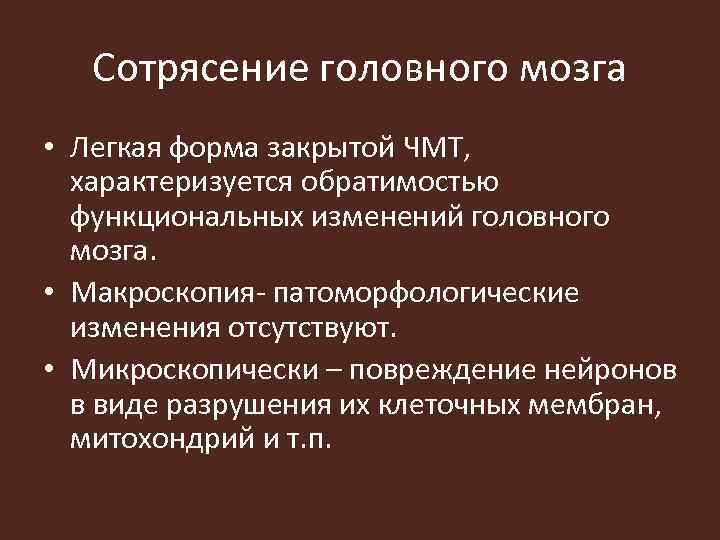 Сотрясение головного мозга

• Легкая форма закрытой ЧМТ, характеризуется обратимостью функциональных изменений головного мозга.
• Макроскопия- патоморфологические изменения отсутствуют.
• Микроскопически – повреждение нейронов в виде разрушения их клеточных мембран, митохондрий и т.п.